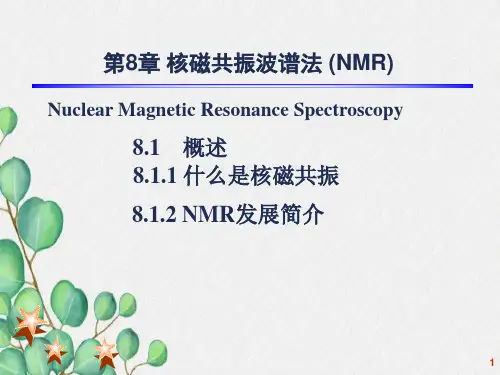 第8章 核磁共振波谱法 (NMR)

Nuclear Magnetic Resonance Spectroscopy

8.1 概述
8.1.1 什么是核磁共振

8.1.2 NMR发展简介

1